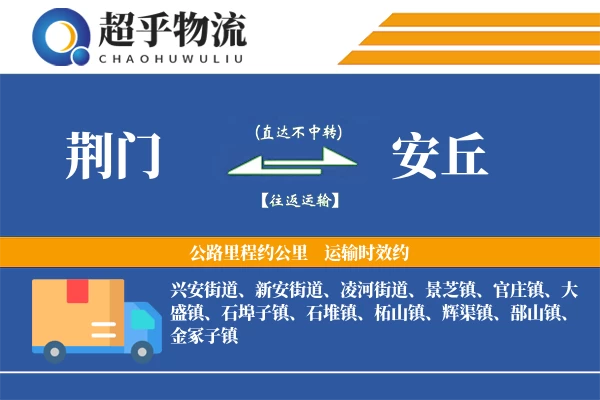 超乎物流
CHAOHUWULIU

荆门

(直达不中转)

【往返运输】

安丘

公路里程约公里　运输时效约

兴安街道、新安街道、凌河街道、景芝镇、官庄镇、大盛镇、石埠子镇、石堆镇、柘山镇、辉渠镇、郚山镇、金冢子镇